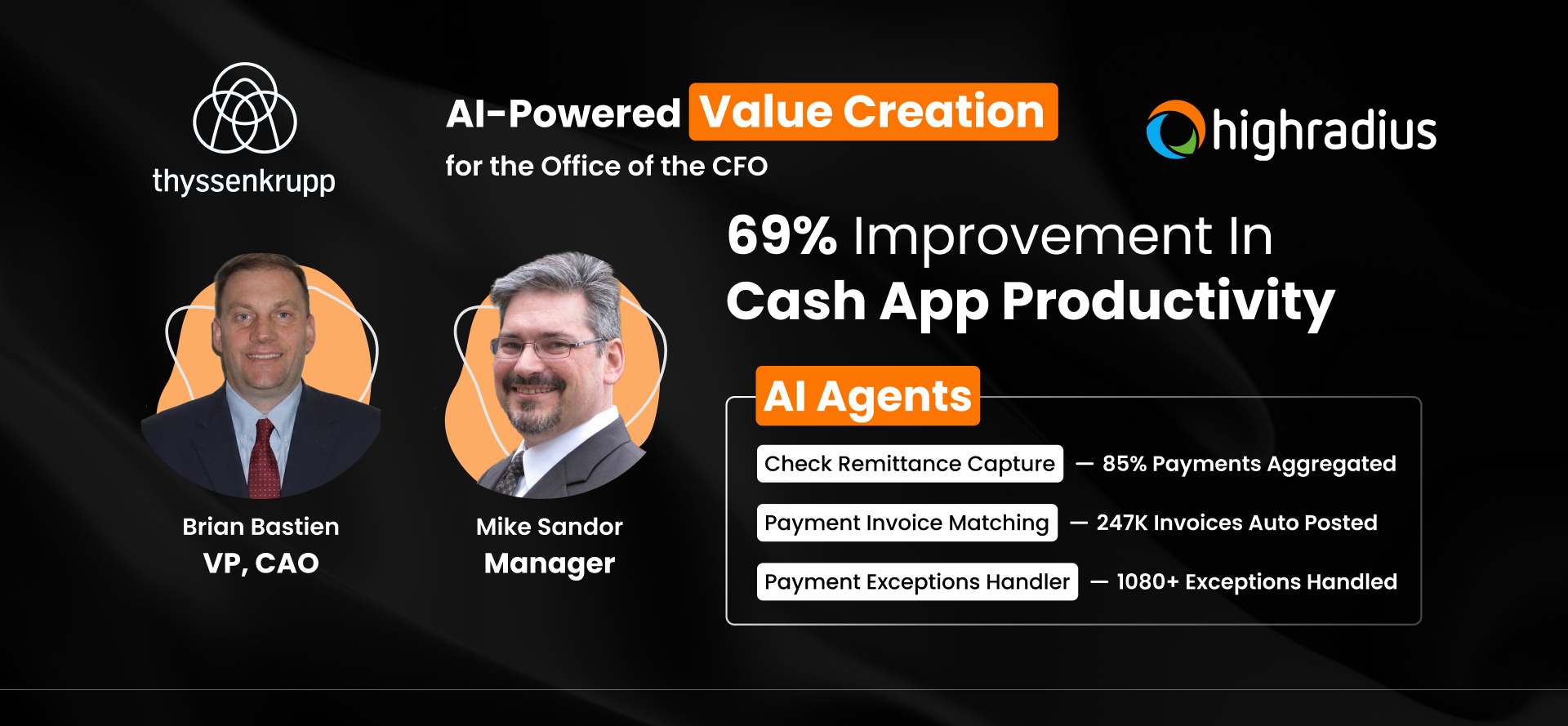 thyssenkrupp

AI-Powered Value Creation
for the Office of the CFO

highradius

69% Improvement In
Cash App Productivity

Brian Bastien
VP, CAO

Mike Sandor
Manager

AI Agents

Check Remittance Capture — 85% Payments Aggregated

Payment Invoice Matching — 247K Invoices Auto Posted

Payment Exceptions Handler — 1080+ Exceptions Handled